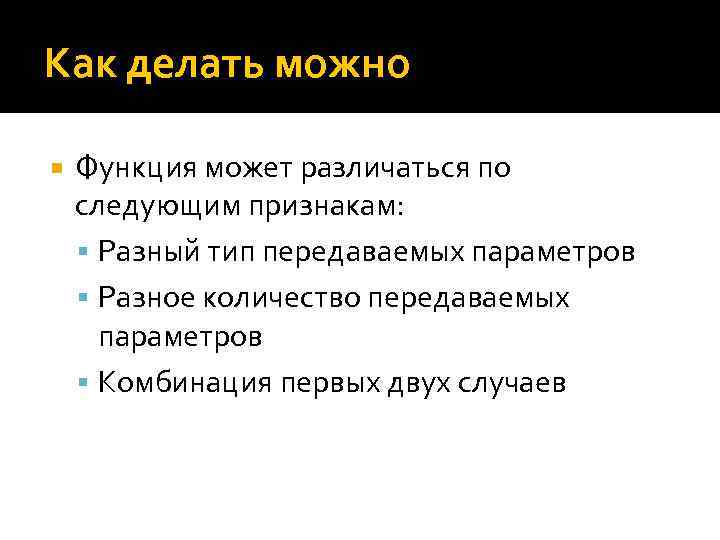 Как делать можно

Функция может различаться по следующим признакам:

Разный тип передаваемых параметров

Разное количество передаваемых параметров

Комбинация первых двух случаев